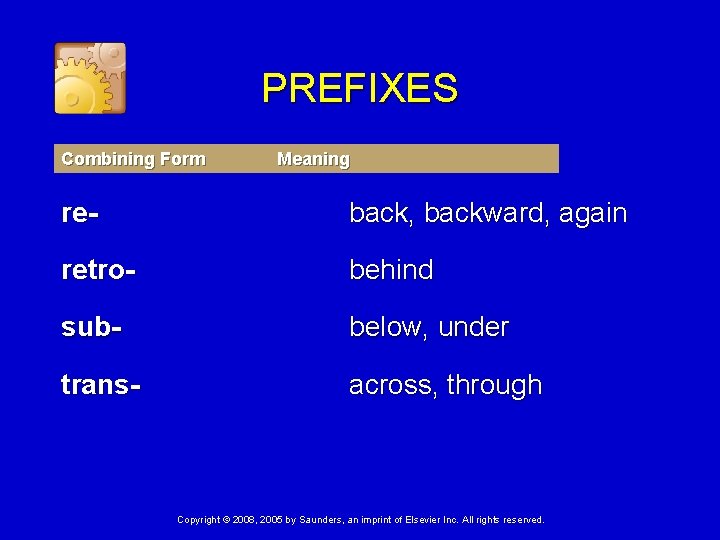 PREFIXES

| Combining Form | Meaning |
|---|---|
| re- | back, backward, again |
| retro- | behind |
| sub- | below, under |
| trans- | across, through |

Copyright © 2008, 2005 by Saunders, an imprint of Elsevier Inc. All rights reserved.